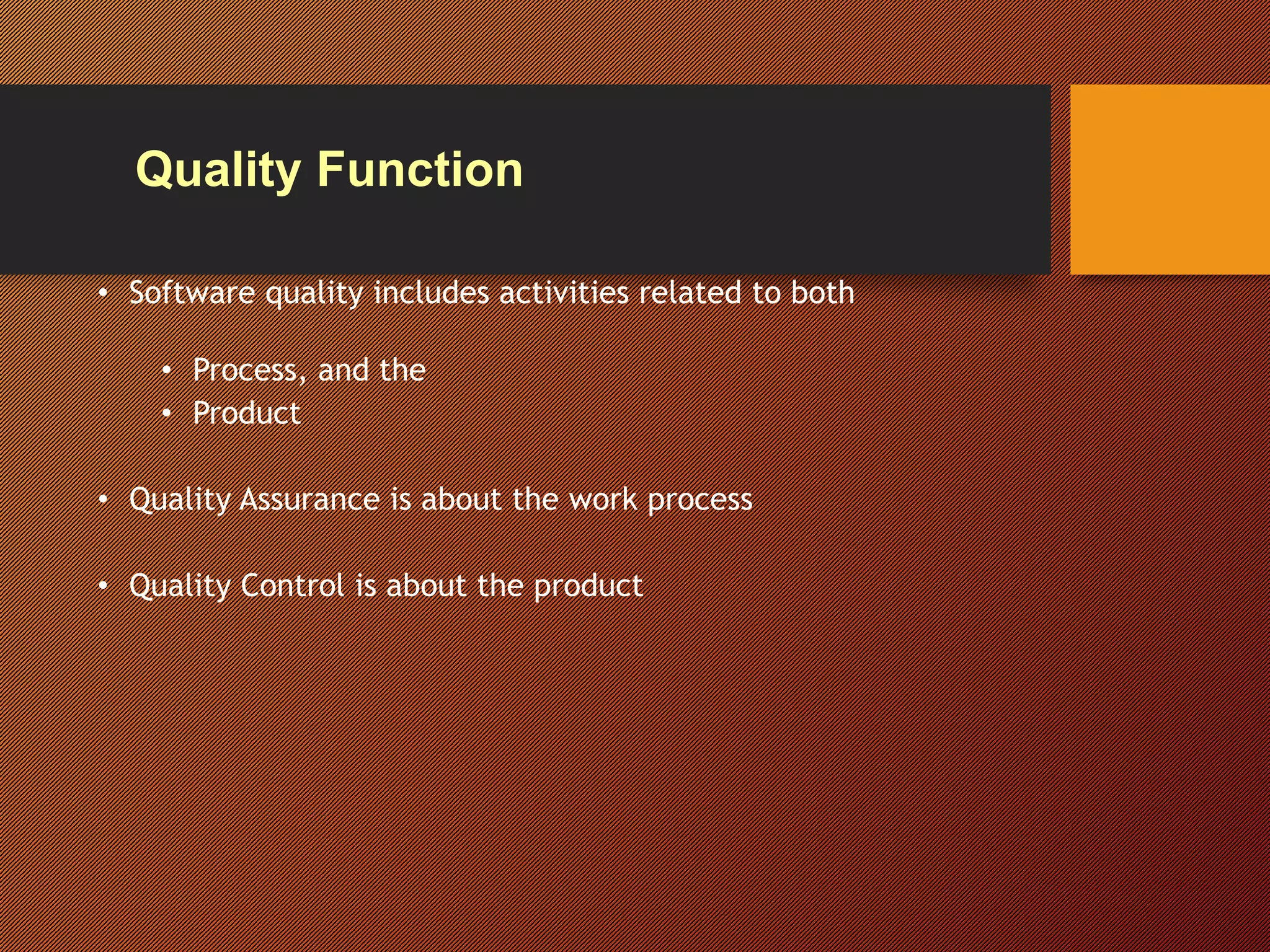 Quality Function

• Software quality includes activities related to both

• Process, and the
• Product

• Quality Assurance is about the work process

• Quality Control is about the product